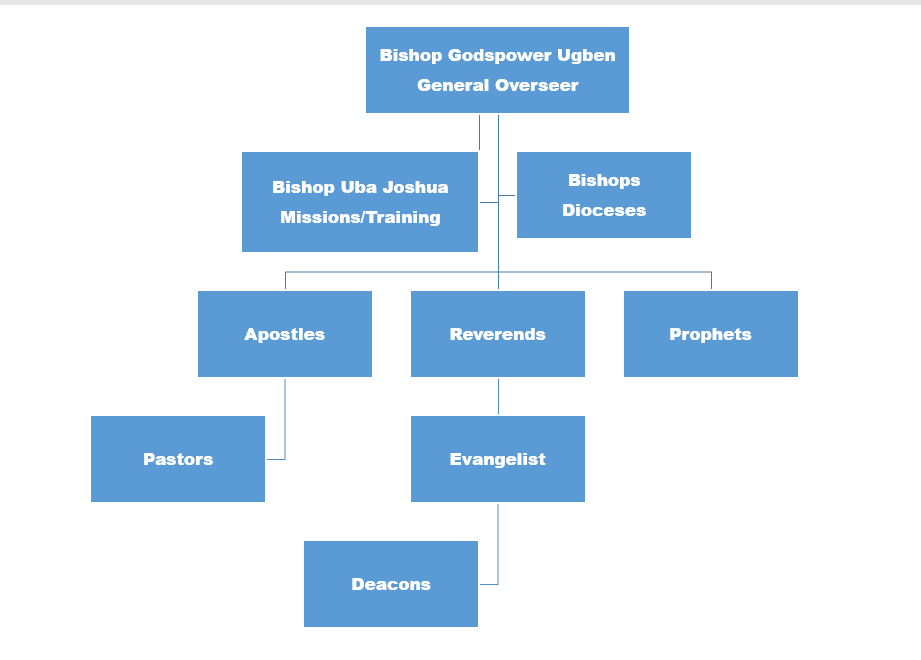 Bishop Godspower Ugben
General Overseer

Bishop Uba Joshua
Missions/Training

Bishops
Dioceses

Apostles

Reverends

Prophets

Pastors

Evangelist

Deacons